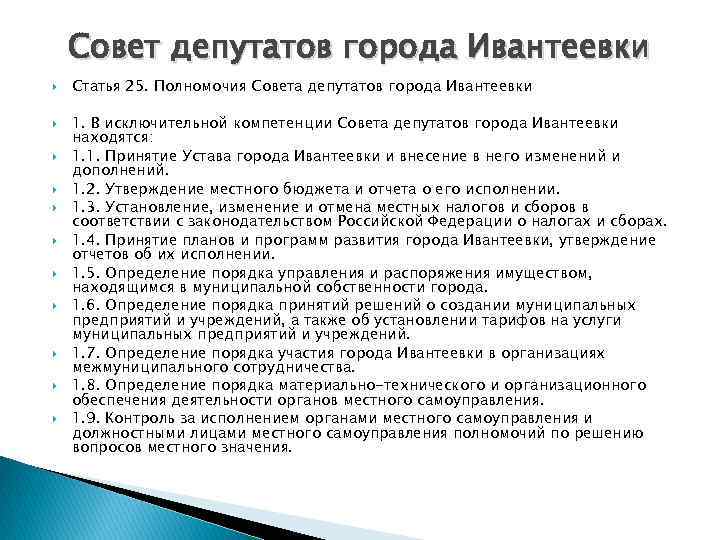 Совет депутатов города Ивантеевки

Статья 25. Полномочия Совета депутатов города Ивантеевки

1. В исключительной компетенции Совета депутатов города Ивантеевки находятся:

1.1. Принятие Устава города Ивантеевки и внесение в него изменений и дополнений.

1.2. Утверждение местного бюджета и отчета о его исполнении.

1.3. Установление, изменение и отмена местных налогов и сборов в соответствии с законодательством Российской Федерации о налогах и сборах.

1.4. Принятие планов и программ развития города Ивантеевки, утверждение отчетов об их исполнении.

1.5. Определение порядка управления и распоряжения имуществом, находящимся в муниципальной собственности города.

1.6. Определение порядка принятий решений о создании муниципальных предприятий и учреждений, а также об установлении тарифов на услуги муниципальных предприятий и учреждений.

1.7. Определение порядка участия города Ивантеевки в организациях межмуниципального сотрудничества.

1.8. Определение порядка материально-технического и организационного обеспечения деятельности органов местного самоуправления.

1.9. Контроль за исполнением органами местного самоуправления и должностными лицами местного самоуправления полномочий по решению вопросов местного значения.